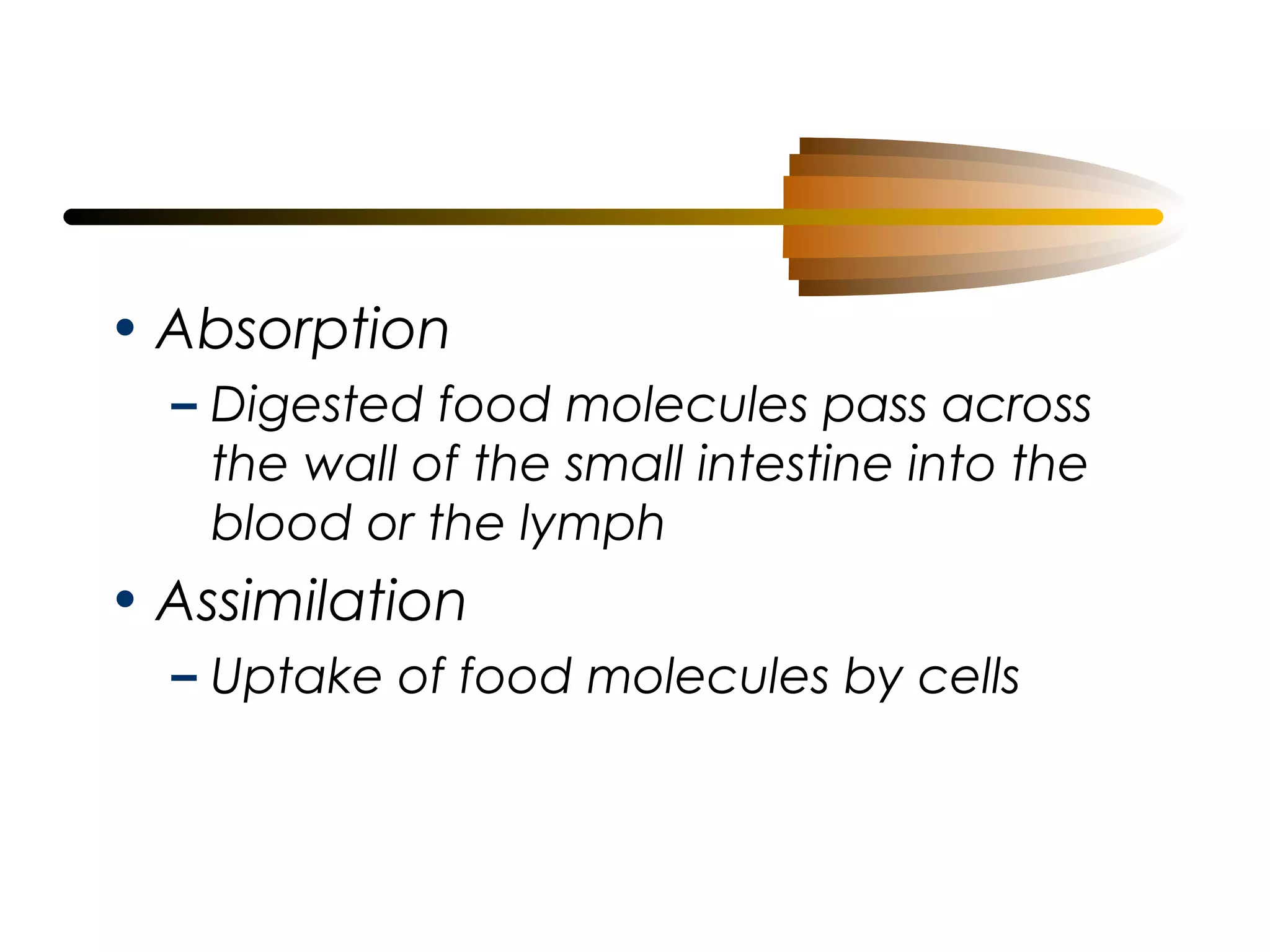 • Absorption
– Digested food molecules pass across the wall of the small intestine into the blood or the lymph

• Assimilation
– Uptake of food molecules by cells